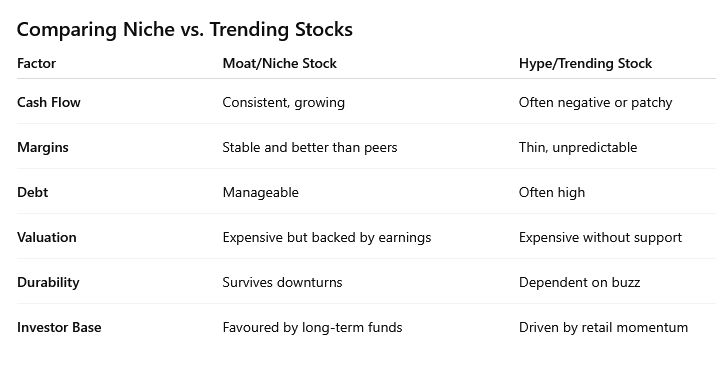 Comparing Niche vs. Trending Stocks

| Factor | Moat/Niche Stock | Hype/Trending Stock |
|---|---|---|
| Cash Flow | Consistent, growing | Often negative or patchy |
| Margins | Stable and better than peers | Thin, unpredictable |
| Debt | Manageable | Often high |
| Valuation | Expensive but backed by earnings | Expensive without support |
| Durability | Survives downturns | Dependent on buzz |
| Investor Base | Favoured by long-term funds | Driven by retail momentum |